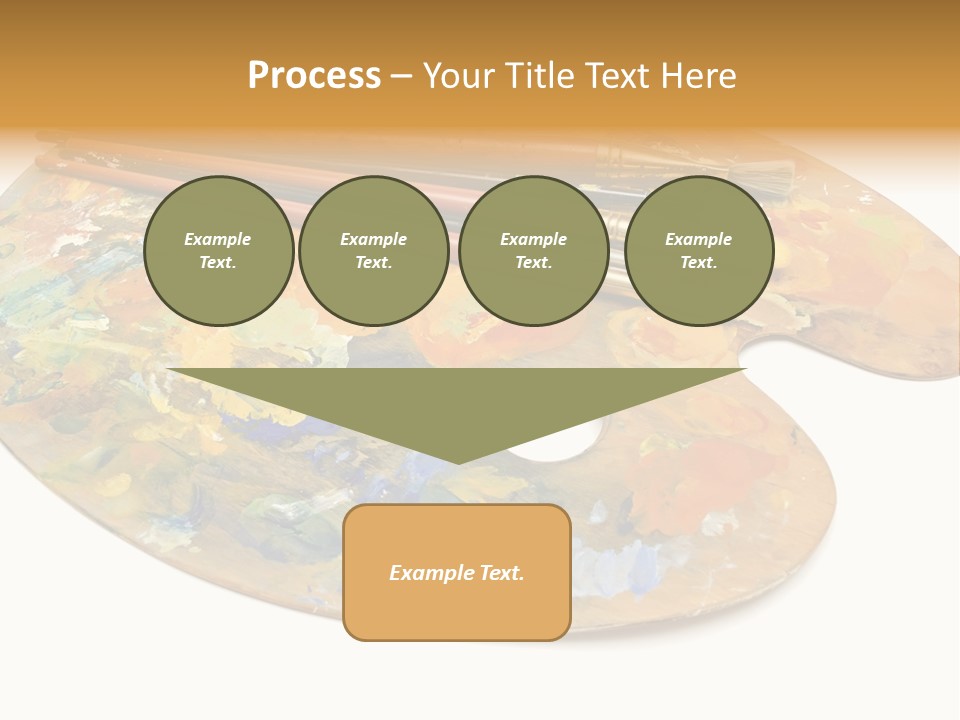 Process – Your Title Text Here

Example Text.

Example Text.

Example Text.

Example Text.

Example Text.